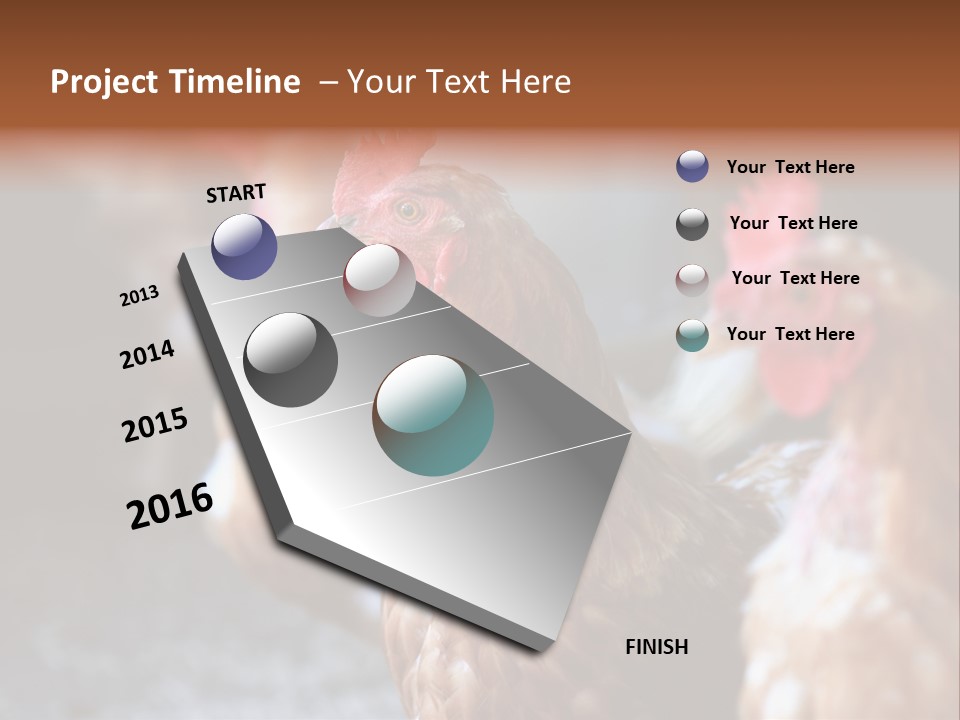 Project Timeline – Your Text Here

START

2013

2014

2015

2016

FINISH

Your Text Here

Your Text Here

Your Text Here

Your Text Here